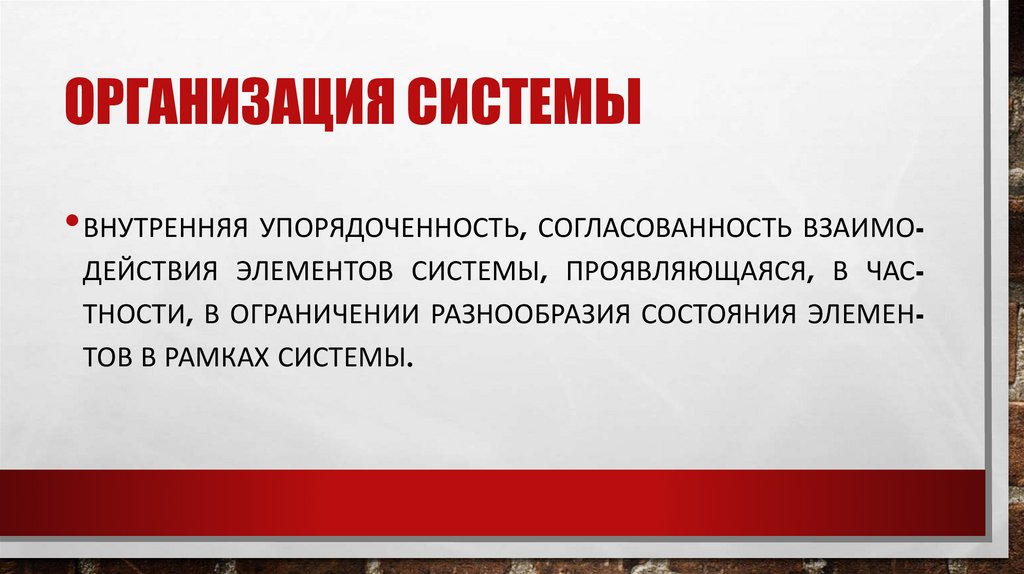 ОРГАНИЗАЦИЯ СИСТЕМЫ

• ВНУТРЕННЯЯ УПОРЯДОЧЕННОСТЬ, СОГЛАСОВАННОСТЬ ВЗАИМОДЕЙСТВИЯ ЭЛЕМЕНТОВ СИСТЕМЫ, ПРОЯВЛЯЮЩАЯСЯ, В ЧАСТНОСТИ, В ОГРАНИЧЕНИИ РАЗНООБРАЗИЯ СОСТОЯНИЯ ЭЛЕМЕНТОВ В РАМКАХ СИСТЕМЫ.